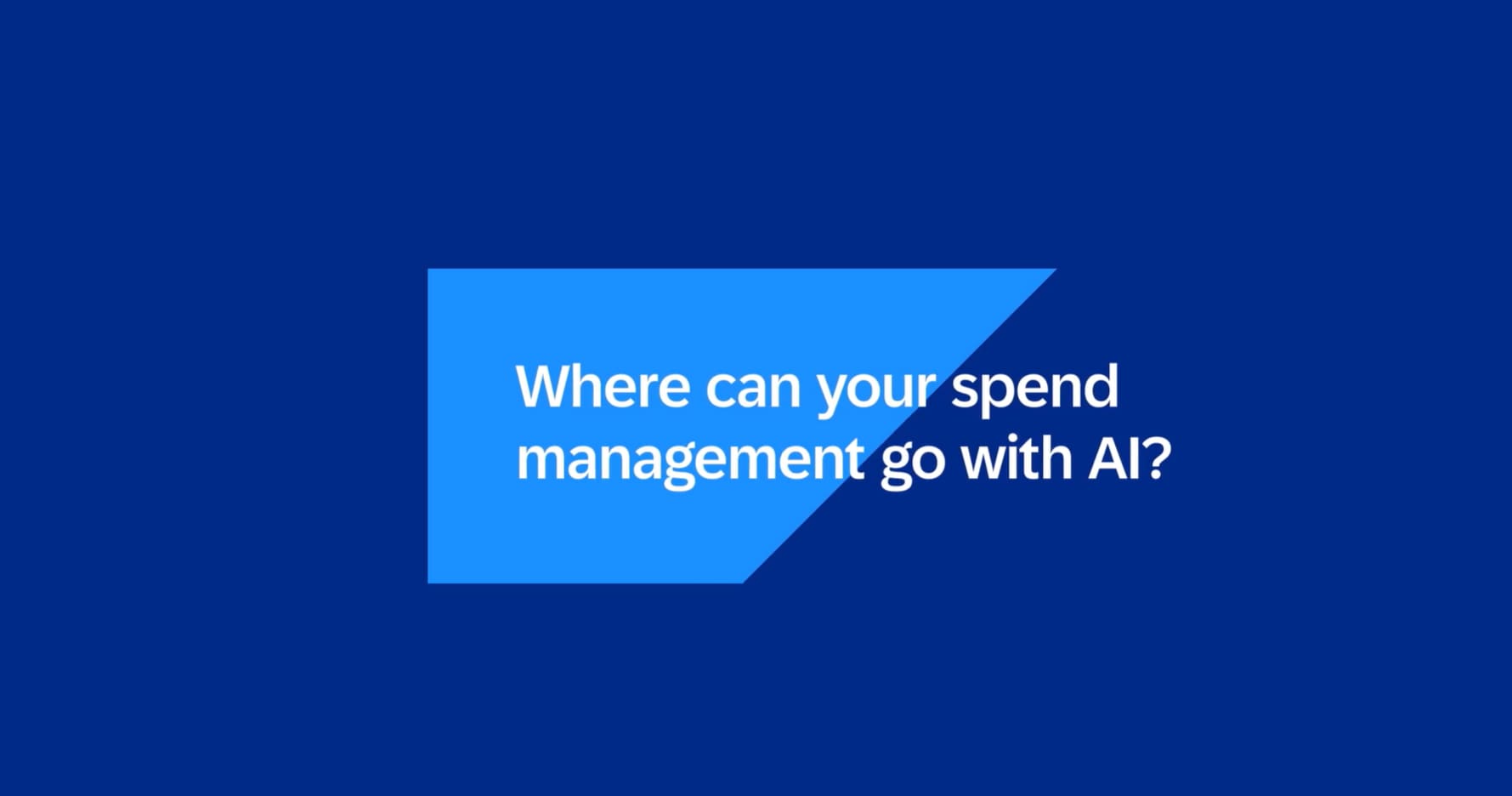 Where can your spend management go with AI?